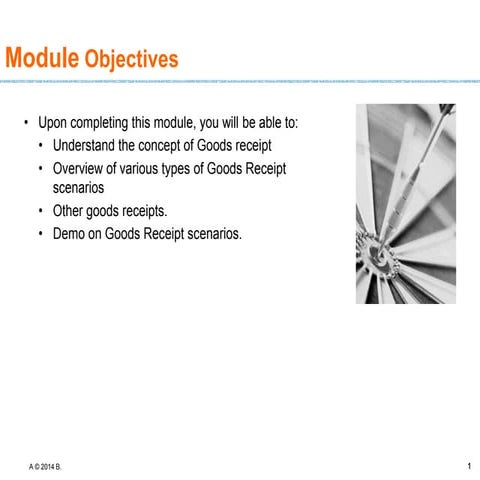 Module Objectives

• Upon completing this module, you will be able to:
  • Understand the concept of Goods receipt
  • Overview of various types of Goods Receipt scenarios
  • Other goods receipts.
  • Demo on Goods Receipt scenarios.

A © 2014 B.

1